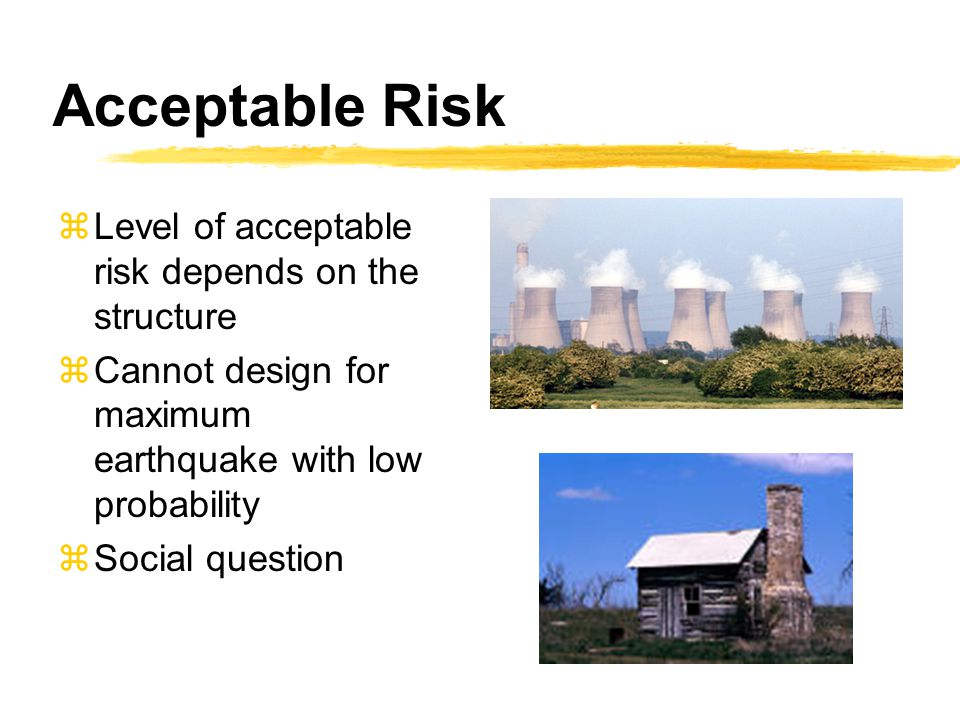 Acceptable Risk

⌘ Level of acceptable risk depends on the structure

⌘ Cannot design for maximum earthquake with low probability

⌘ Social question